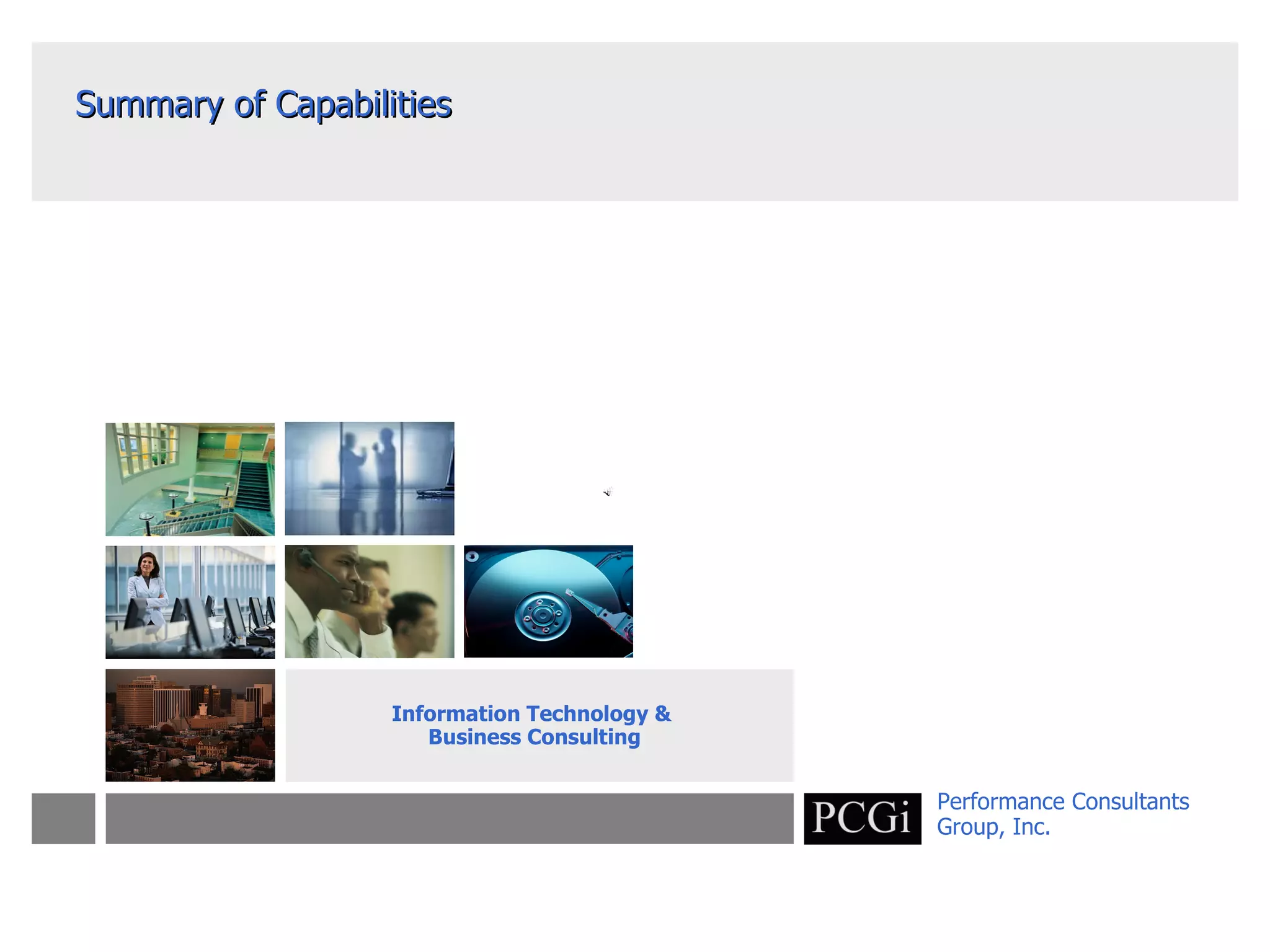 Summary of Capabilities

Information Technology & Business Consulting

PCGi

Performance Consultants Group, Inc.